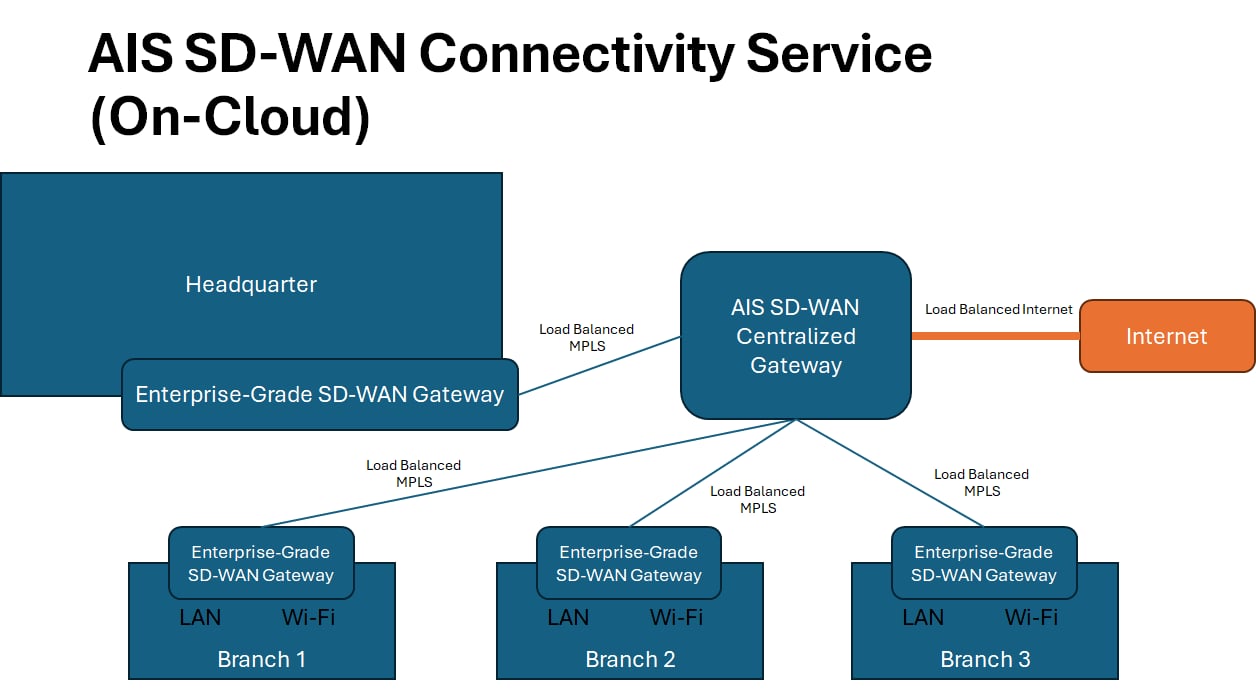 AIS SD-WAN Connectivity Service (On-Cloud)

Headquarter

Enterprise-Grade SD-WAN Gateway

Load Balanced MPLS

AIS SD-WAN Centralized Gateway

Load Balanced Internet

Internet

Load Balanced MPLS

Load Balanced MPLS

Load Balanced MPLS

Enterprise-Grade SD-WAN Gateway

LAN Wi-Fi

Branch 1

Enterprise-Grade SD-WAN Gateway

LAN Wi-Fi

Branch 2

Enterprise-Grade SD-WAN Gateway

LAN Wi-Fi

Branch 3